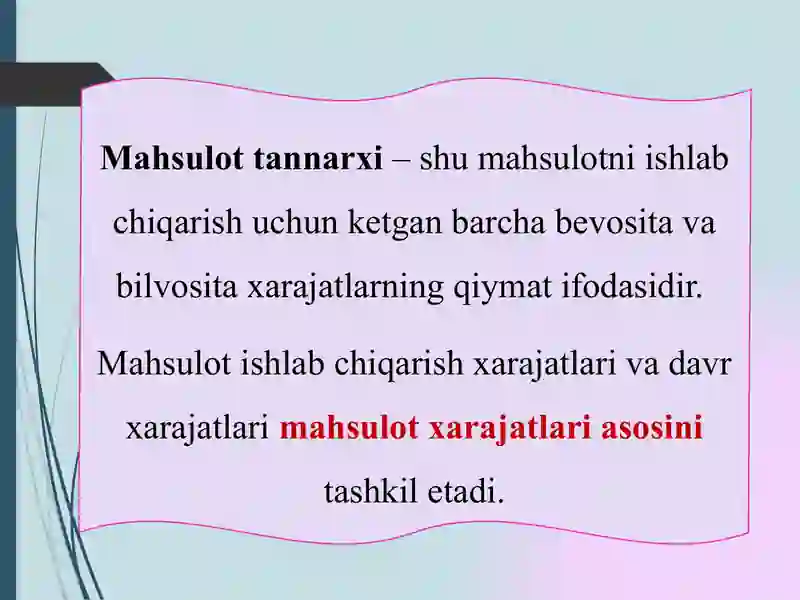 Mahsulot tannarxi – shu mahsulotni ishlab chiqarish uchun ketgan barcha bevosita va bilvosita xarajatlarning qiymat ifodasidir.

Mahsulot ishlab chiqarish xarajatlari va davr xarajatlari mahsulot xarajatlari asosini tashkil etadi.